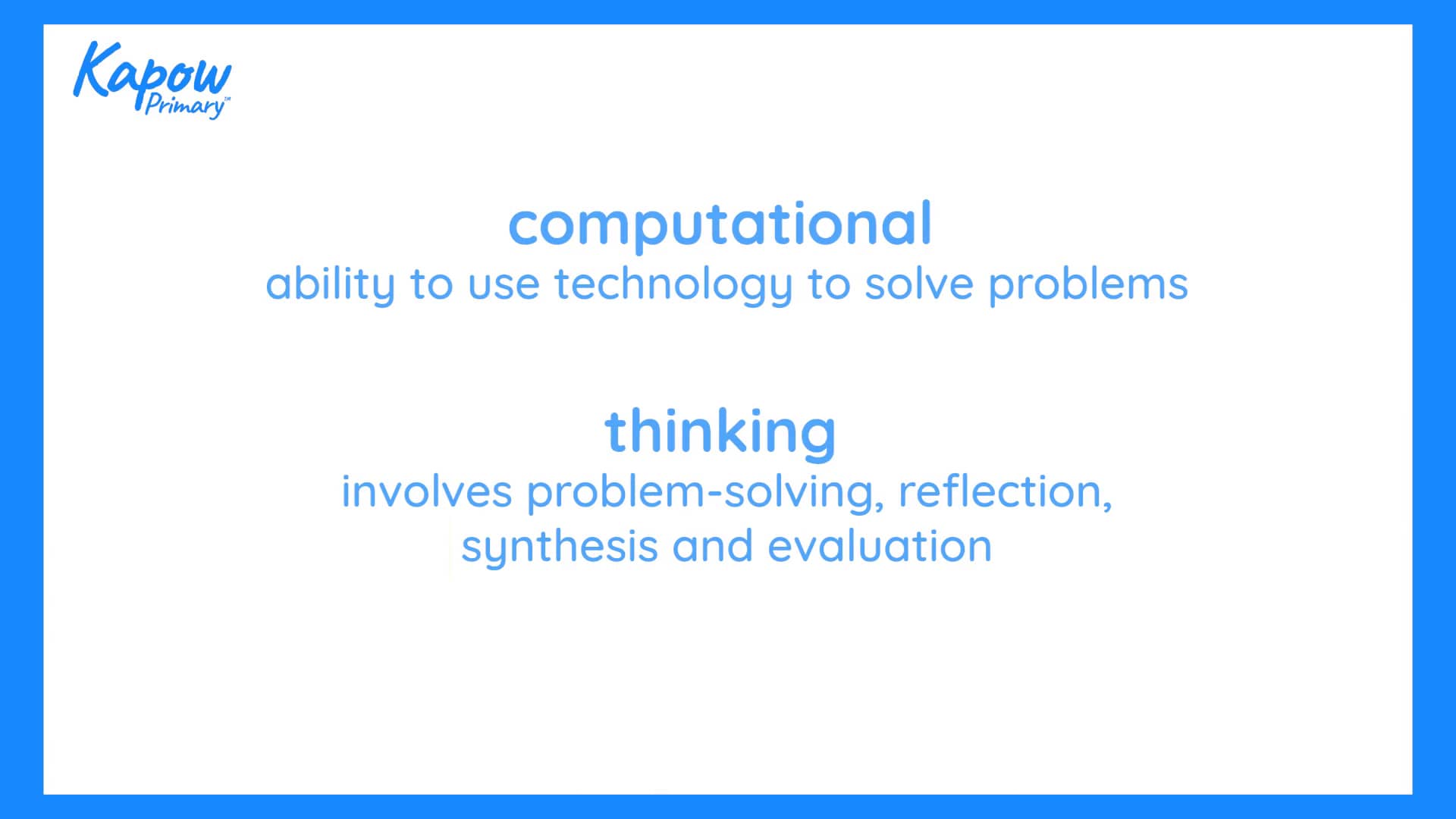 Kapow Primary™

computational
ability to use technology to solve problems

thinking
involves problem-solving, reflection, synthesis and evaluation